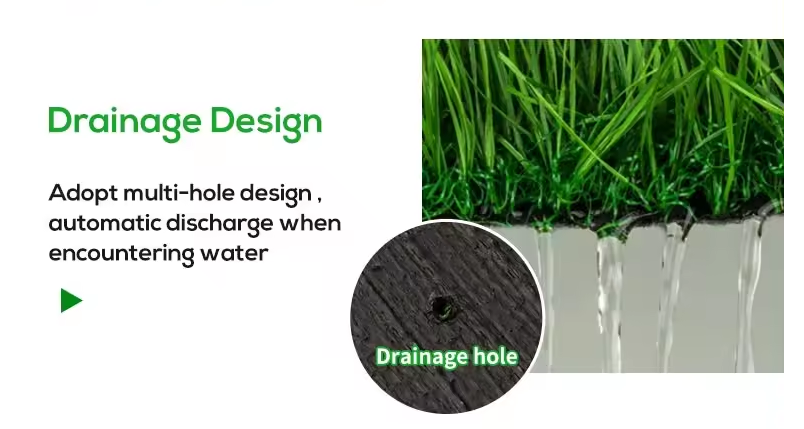 Drainage Design

Adopt multi-hole design , automatic discharge when encountering water

Drainage hole